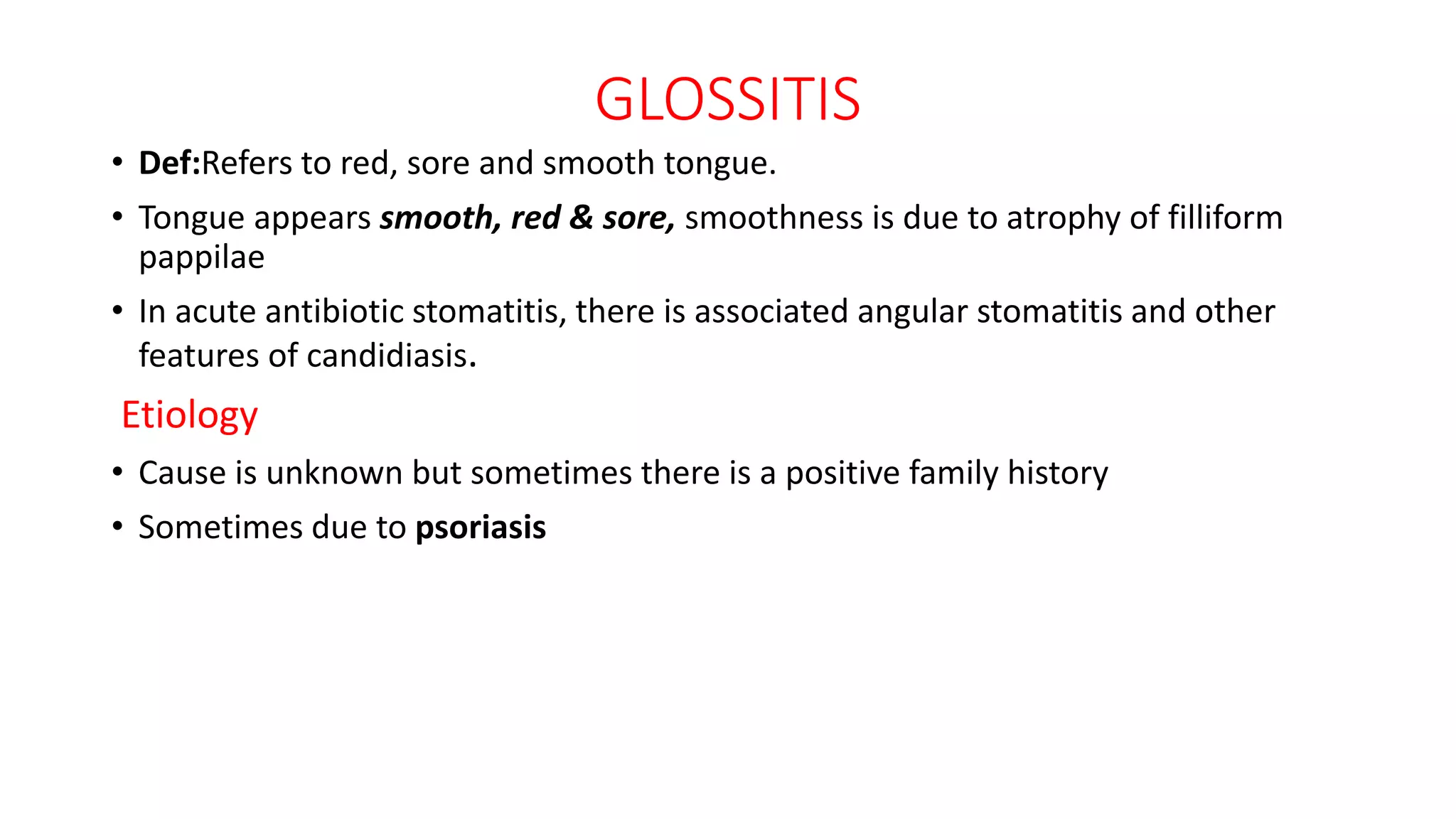 GLOSSITIS

• Def:Refers to red, sore and smooth tongue.

• Tongue appears smooth, red & sore, smoothness is due to atrophy of filliform pappilae

• In acute antibiotic stomatitis, there is associated angular stomatitis and other features of candidiasis.

Etiology

• Cause is unknown but sometimes there is a positive family history

• Sometimes due to psoriasis